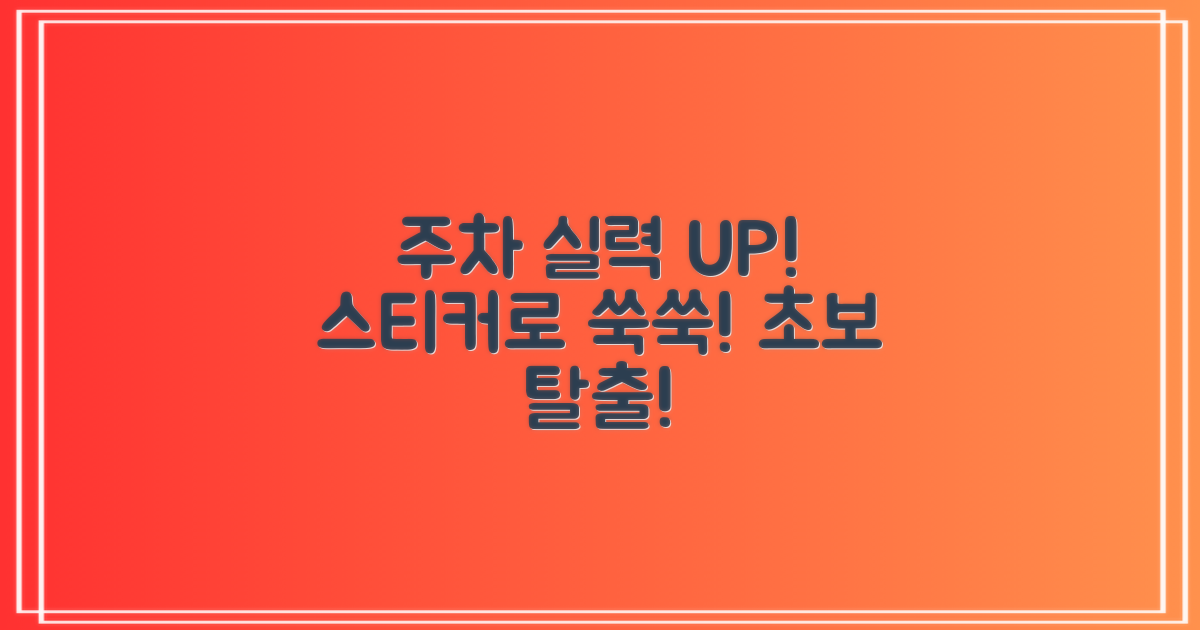 주차 실력 UP! 스티커로 쑥쑥! 초보 탈출!